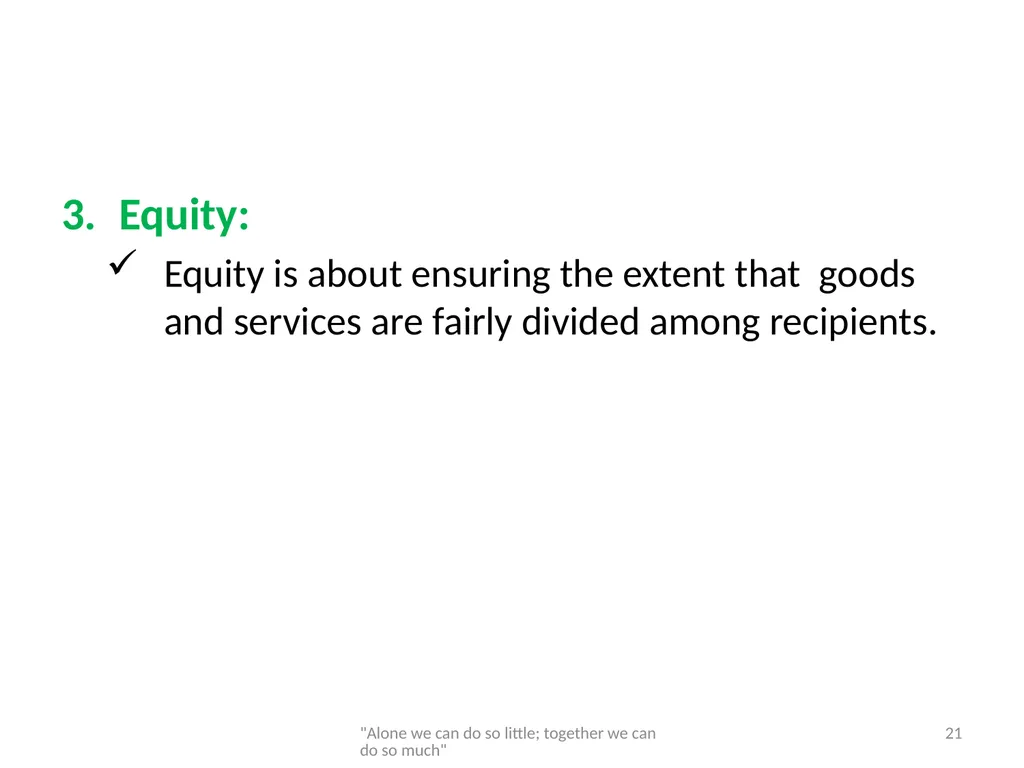 3. Equity:

✓ Equity is about ensuring the extent that goods and services are fairly divided among recipients.

"Alone we can do so little; together we can do so much"

21